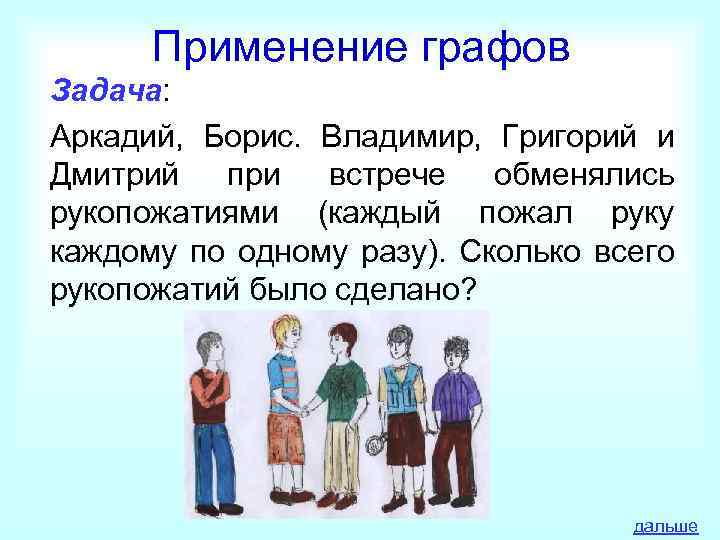 Применение графов

Задача:

Аркадий, Борис. Владимир, Григорий и Дмитрий при встрече обменялись рукопожатиями (каждый пожал руку каждому по одному разу). Сколько всего рукопожатий было сделано?

дальше